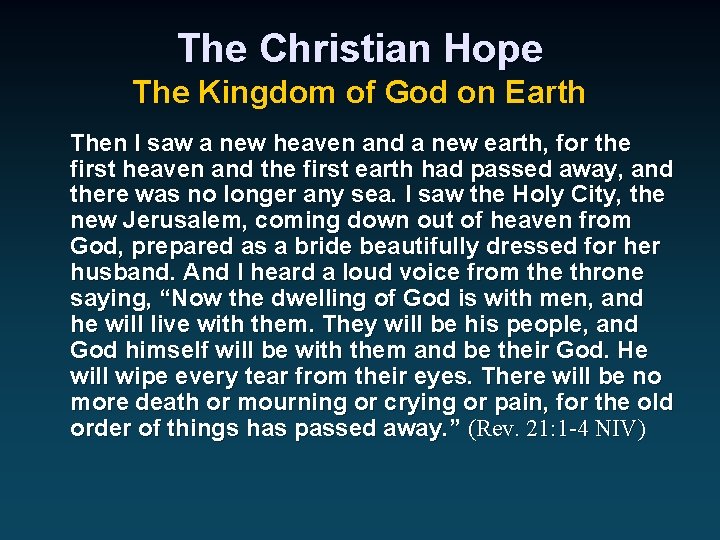 The Christian Hope

The Kingdom of God on Earth

Then I saw a new heaven and a new earth, for the first heaven and the first earth had passed away, and there was no longer any sea. I saw the Holy City, the new Jerusalem, coming down out of heaven from God, prepared as a bride beautifully dressed for her husband. And I heard a loud voice from the throne saying, “Now the dwelling of God is with men, and he will live with them. They will be his people, and God himself will be with them and be their God. He will wipe every tear from their eyes. There will be no more death or mourning or crying or pain, for the old order of things has passed away.” (Rev. 21:1-4 NIV)